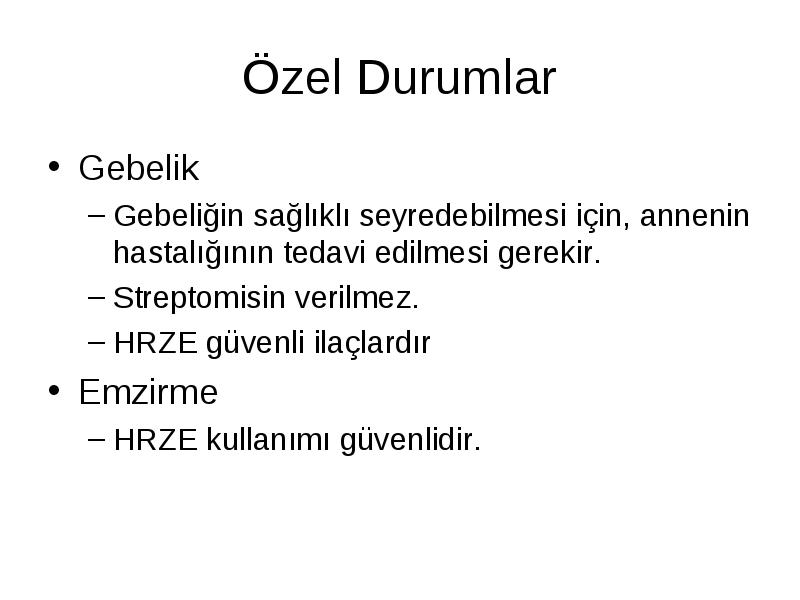 Özel Durumlar

• Gebelik
– Gebeliğin sağlıklı seyredebilmesi için, annenin hastalığının tedavi edilmesi gerekir.
– Streptomisin verilmez.
– HRZE güvenli ilaçlardır

• Emzirme
– HRZE kullanımı güvenlidir.